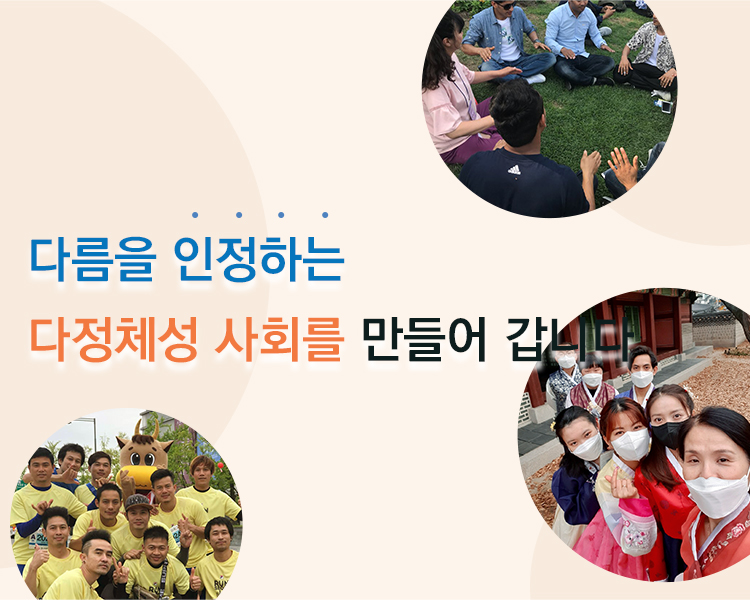 다름을 인정하는

다정체성 사회를 만들어 갑니다